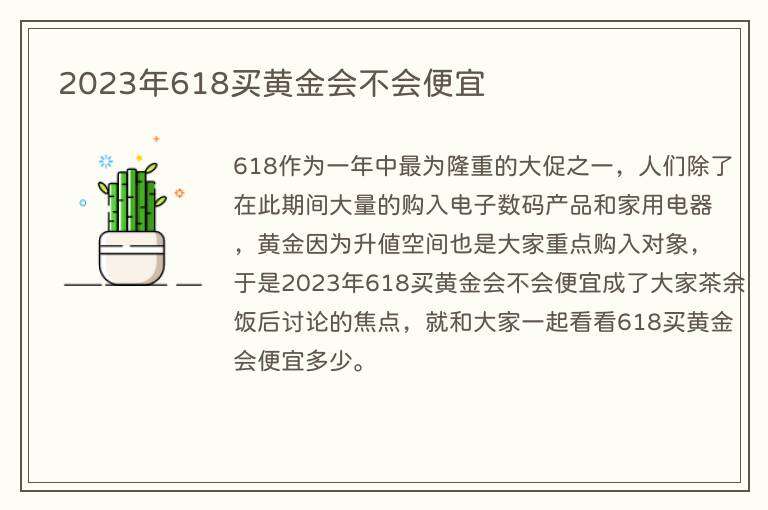 2023年618买黄金会不会便宜

618作为一年中最为隆重的大促之一，人们除了在此期间大量的购入电子数码产品和家用电器，黄金因为升值空间也是大家重点购入对象，于是2023年618买黄金会不会便宜成了大家茶余饭后讨论的焦点，就和大家一起看看618买黄金会便宜多少。